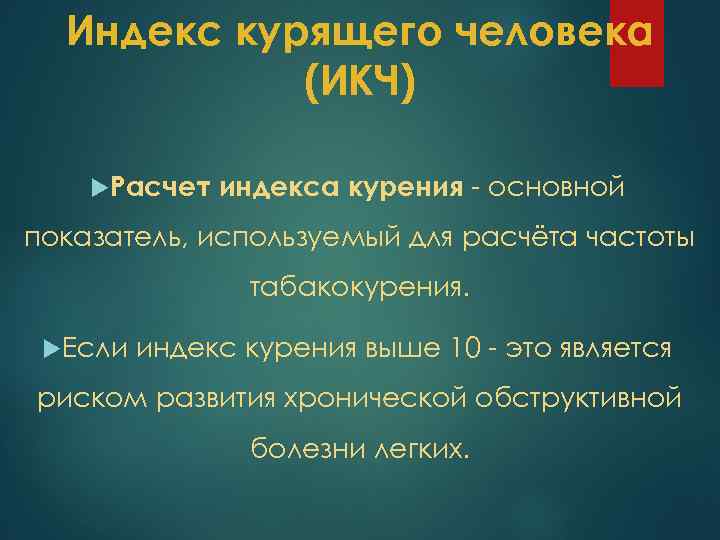 Индекс курящего человека (ИКЧ)

Расчет индекса курения - основной показатель, используемый для расчёта частоты табакокурения.

Если индекс курения выше 10 - это является риском развития хронической обструктивной болезни легких.